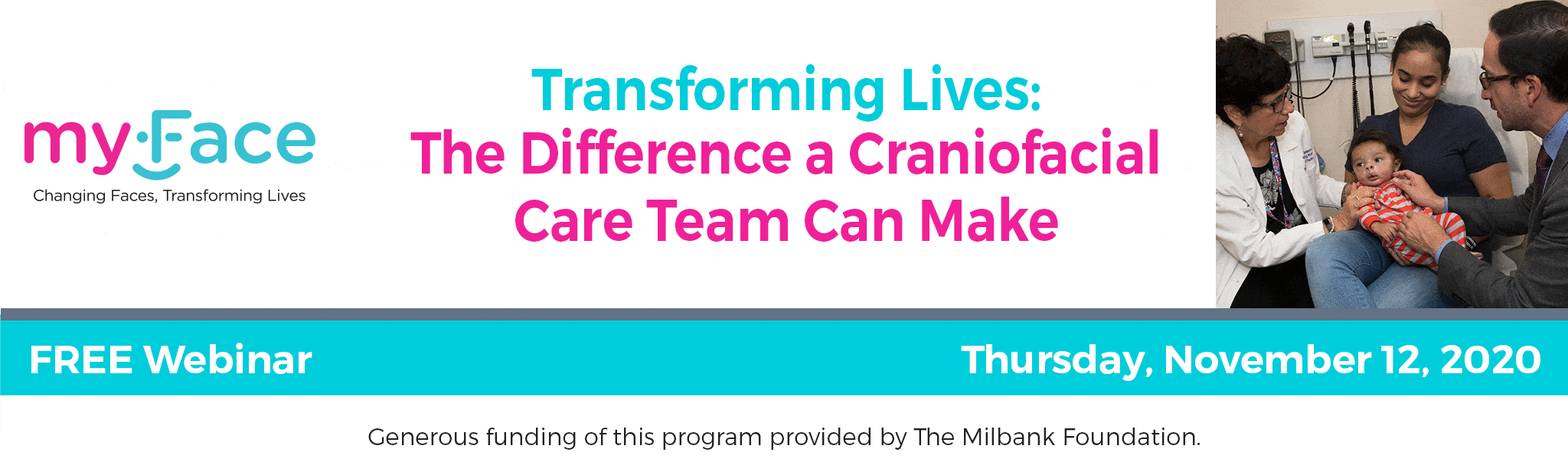 myFace
Changing Faces, Transforming Lives

Transforming Lives:
The Difference a Craniofacial Care Team Can Make

FREE Webinar

Thursday, November 12, 2020

Generous funding of this program provided by The Milbank Foundation.